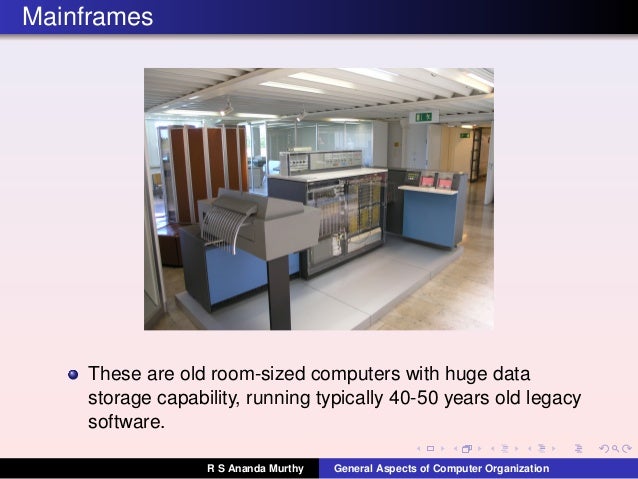 Mainframes

These are old room-sized computers with huge data storage capability, running typically 40-50 years old legacy software.

R S Ananda Murthy General Aspects of Computer Organization